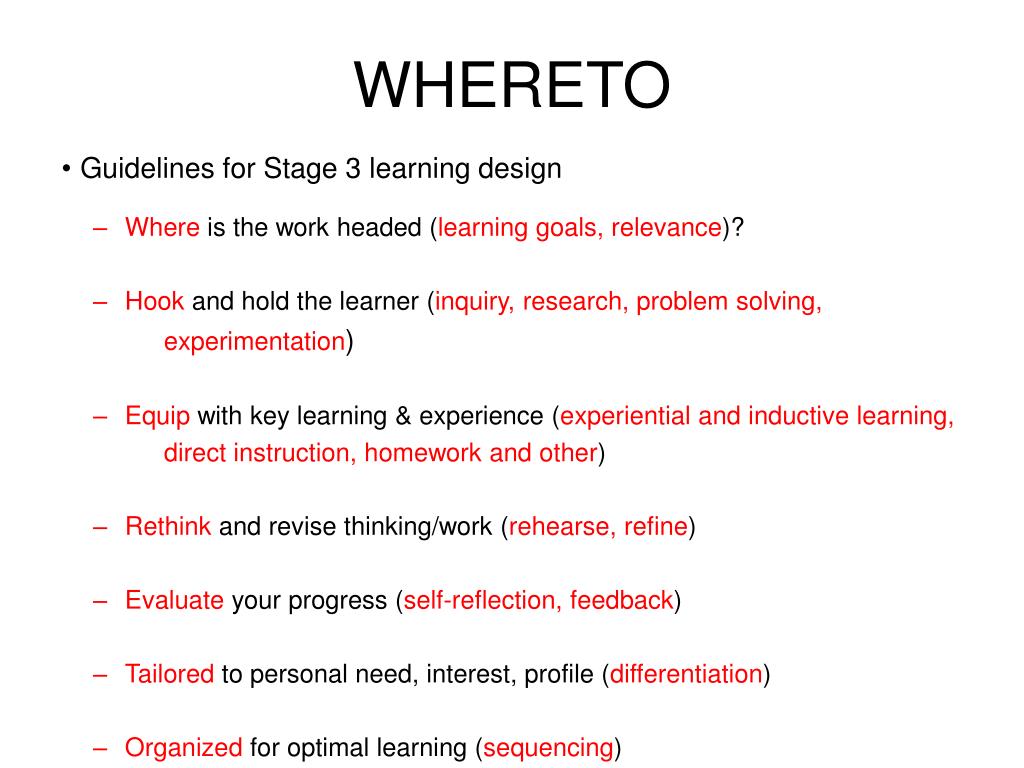 WHERETO

• Guidelines for Stage 3 learning design

– Where is the work headed (learning goals, relevance)?

– Hook and hold the learner (inquiry, research, problem solving, experimentation)

– Equip with key learning & experience (experiential and inductive learning, direct instruction, homework and other)

– Rethink and revise thinking/work (rehearse, refine)

– Evaluate your progress (self-reflection, feedback)

– Tailored to personal need, interest, profile (differentiation)

– Organized for optimal learning (sequencing)